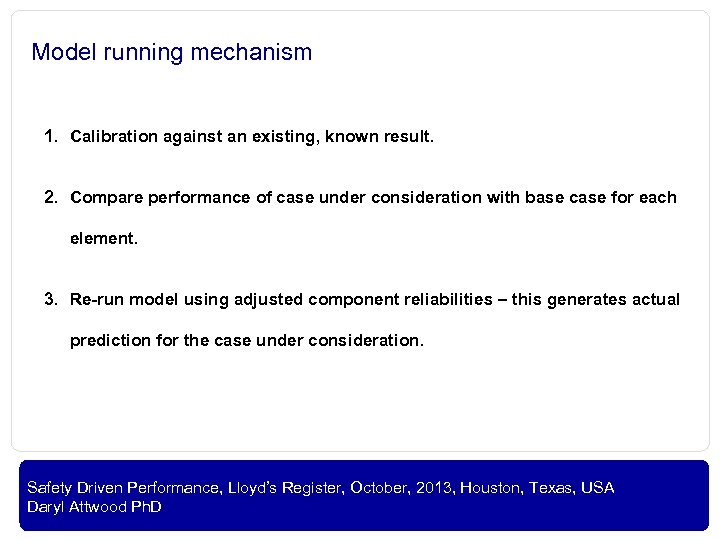 Model running mechanism

1. Calibration against an existing, known result.

2. Compare performance of case under consideration with base case for each element.

3. Re-run model using adjusted component reliabilities – this generates actual prediction for the case under consideration.

Safety Driven Performance, Lloyd's Register, October, 2013, Houston, Texas, USA
Daryl Attwood PhD